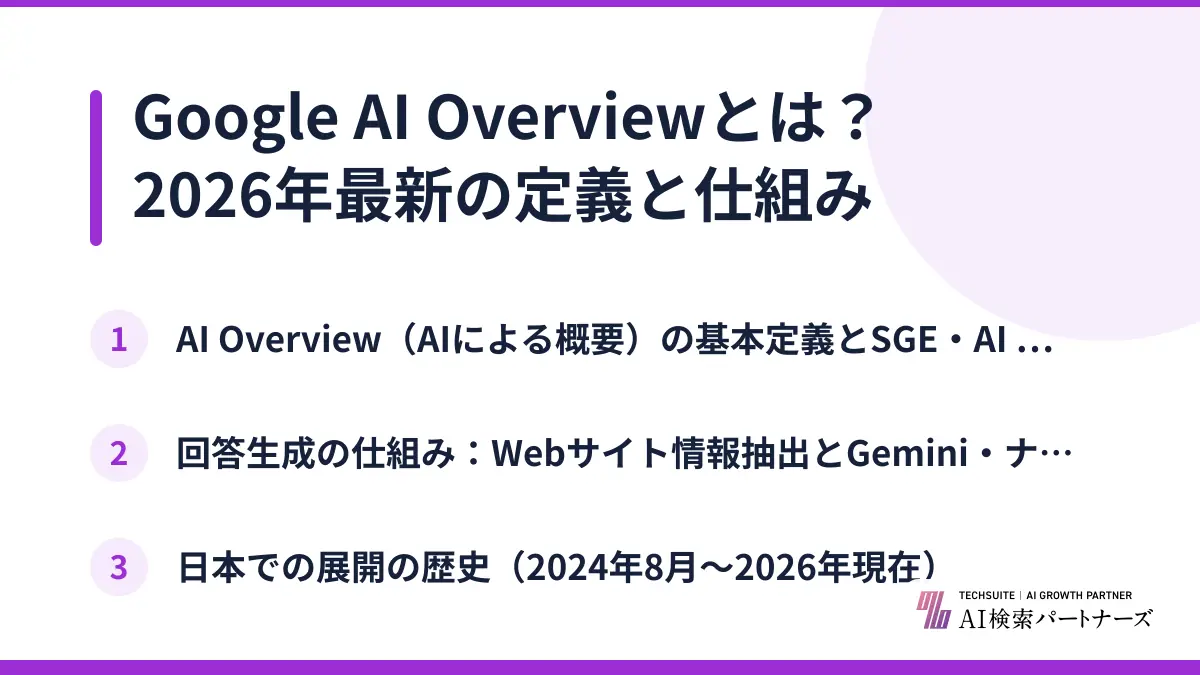 Google AI Overviewとは？
2026年最新の定義と仕組み

1 AI Overview（AIによる概要）の基本定義とSGE・AI ...

2 回答生成の仕組み：Webサイト情報抽出とGemini・ナ…

3 日本での展開の歴史（2024年8月〜2026年現在）

TECHSUITE | AI GROWTH PARTNER
AI検索パートナーズ